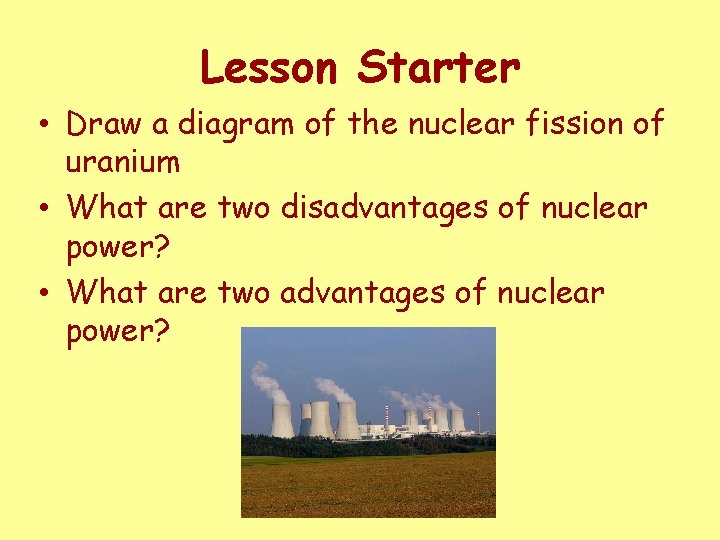 Lesson Starter

• Draw a diagram of the nuclear fission of uranium
• What are two disadvantages of nuclear power?
• What are two advantages of nuclear power?